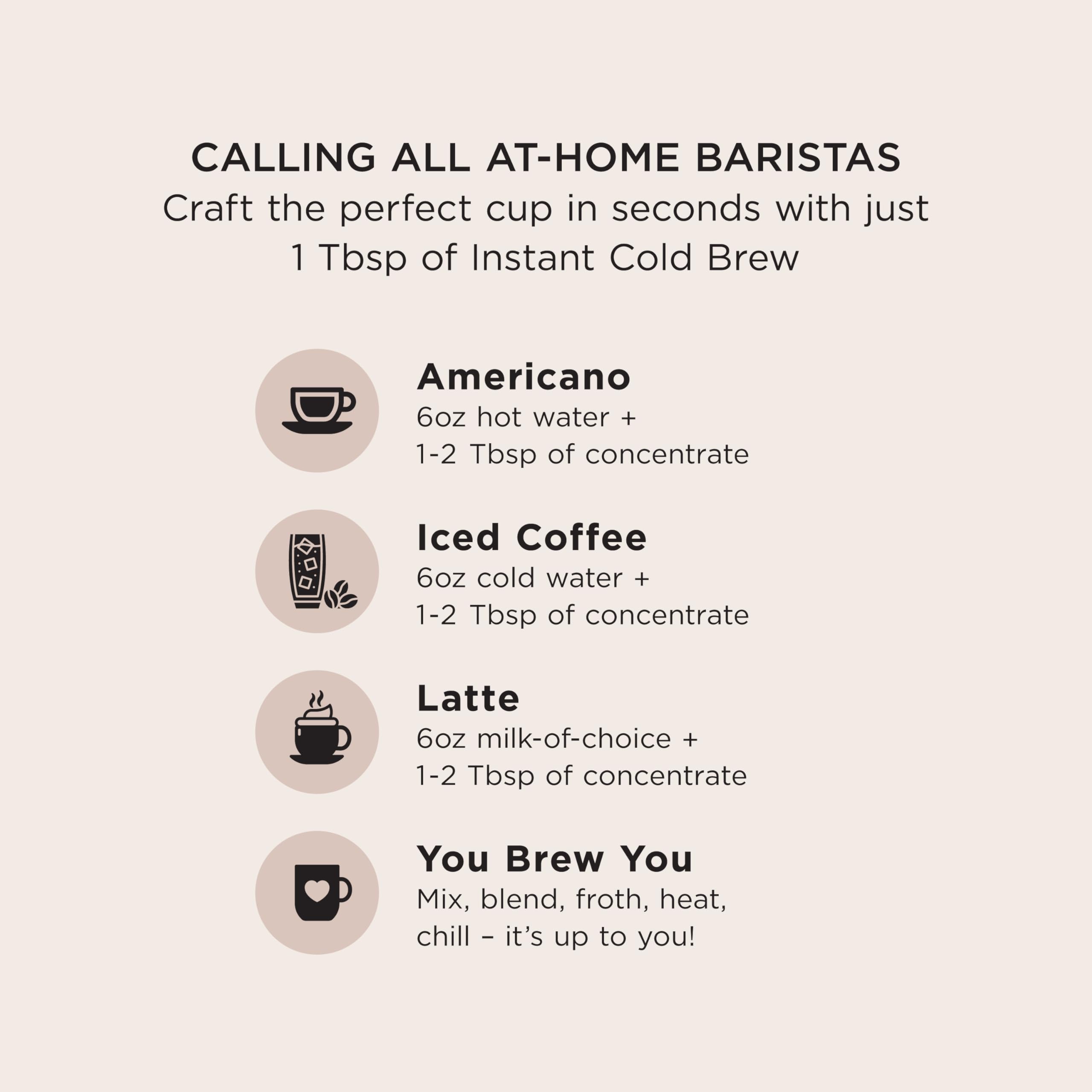 CALLING ALL AT-HOME BARISTAS
Craft the perfect cup in seconds with just 1 Tbsp of Instant Cold Brew

Americano
6oz hot water +
1-2 Tbsp of concentrate

Iced Coffee
6oz cold water +
1-2 Tbsp of concentrate

Latte
6oz milk-of-choice +
1-2 Tbsp of concentrate

You Brew You
Mix, blend, froth, heat, chill – it's up to you!